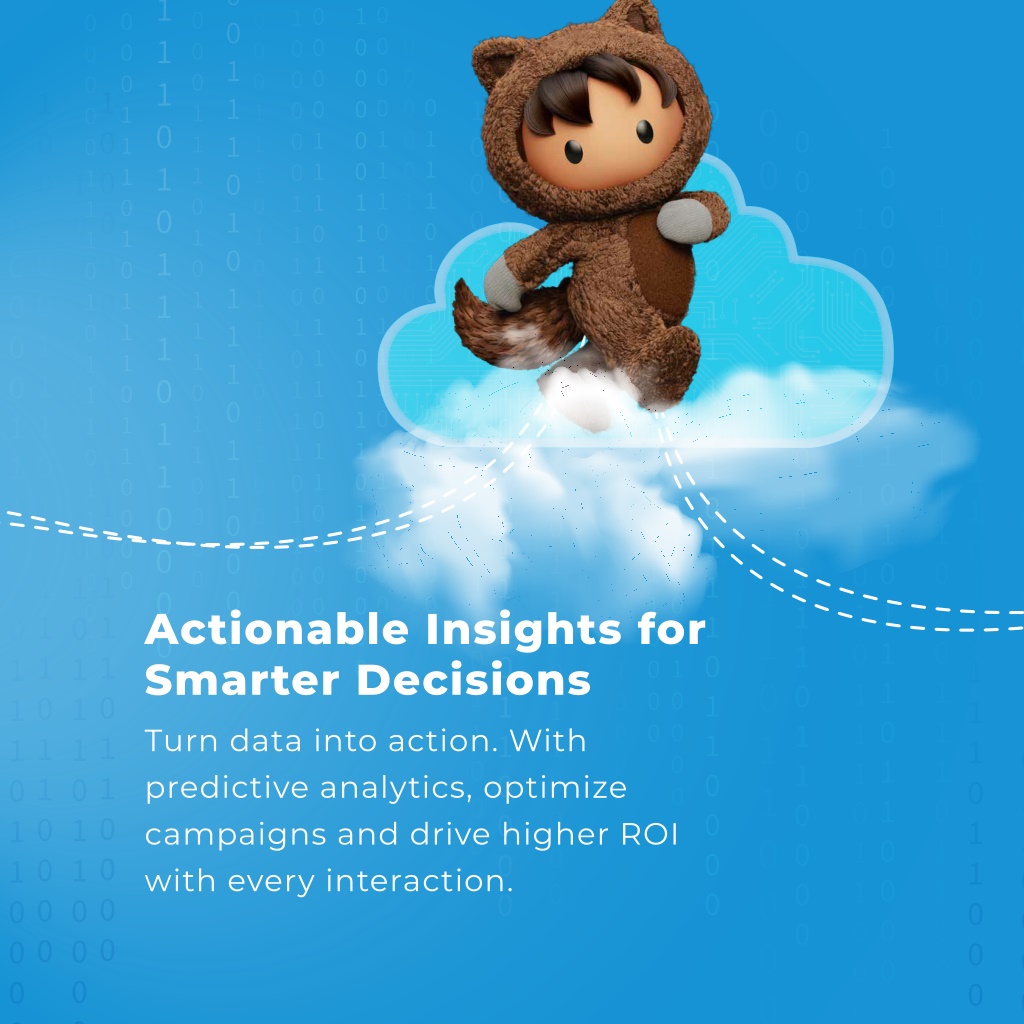 Actionable Insights for Smarter Decisions

Turn data into action. With predictive analytics, optimize campaigns and drive higher ROI with every interaction.